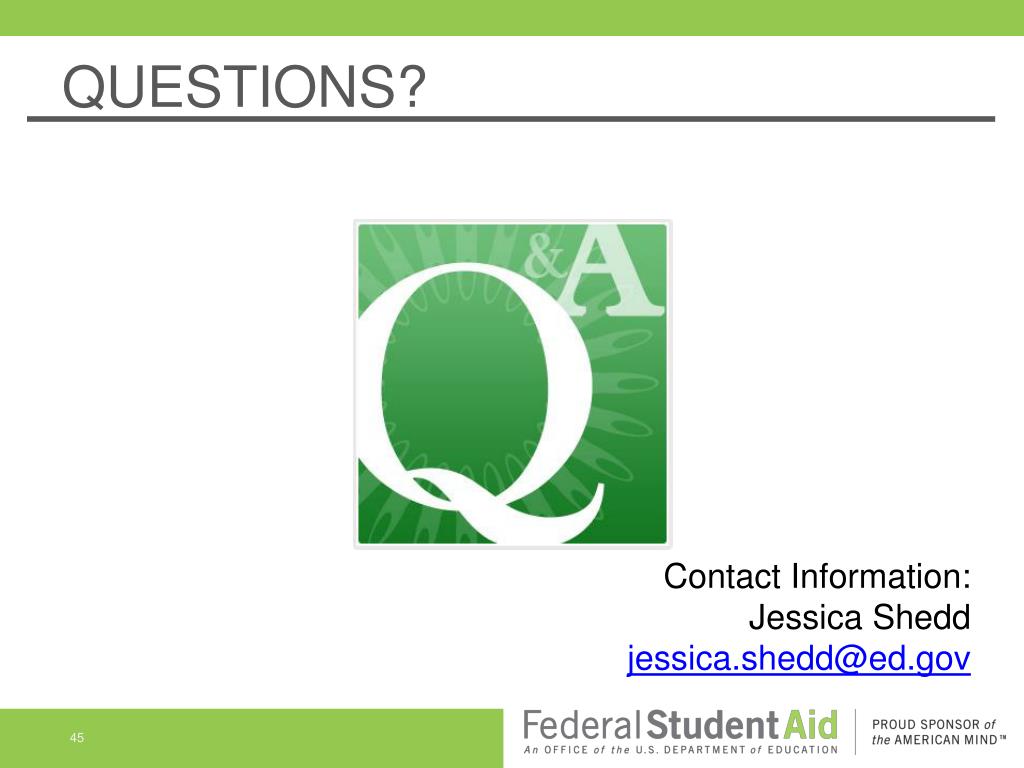 QUESTIONS?

Q&A

Contact Information:
Jessica Shedd
jessica.shedd@ed.gov

45

Federal Student Aid
An OFFICE of the U.S. DEPARTMENT of EDUCATION

PROUD SPONSOR of the AMERICAN MIND™